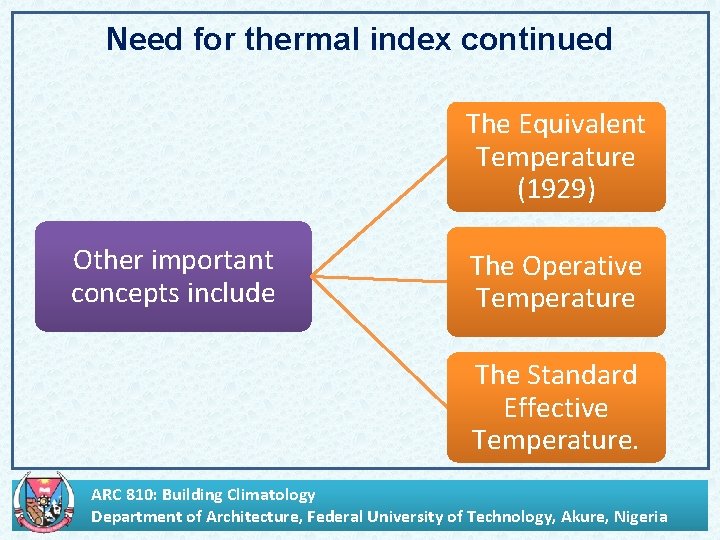 Need for thermal index continued

Other important concepts include

The Equivalent Temperature (1929)

The Operative Temperature

The Standard Effective Temperature.

ARC 810: Building Climatology
Department of Architecture, Federal University of Technology, Akure, Nigeria